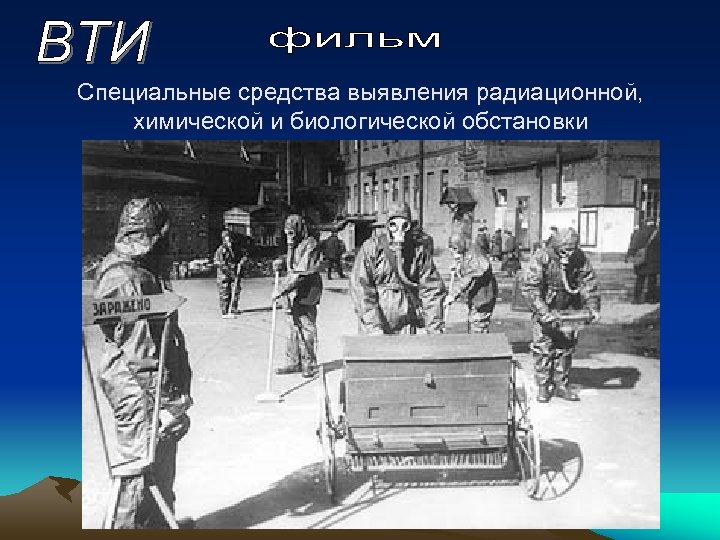 ВТИ фильм

Специальные средства выявления радиационной, химической и биологической обстановки

ЗАРАЖЕНО